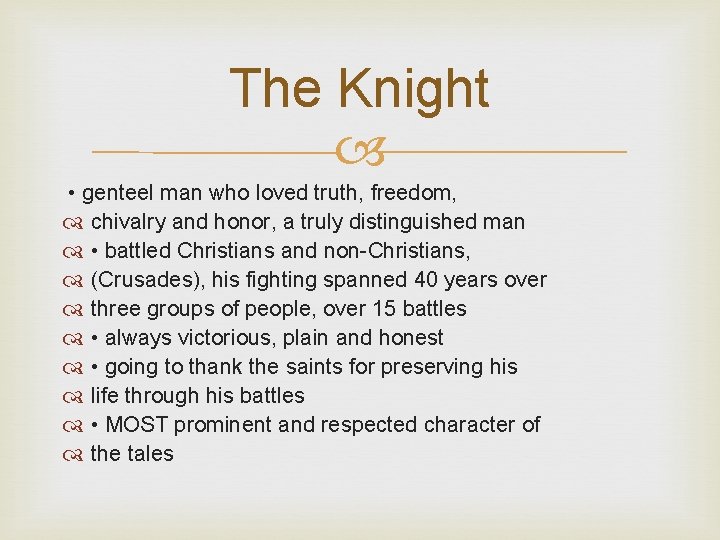 The Knight

• genteel man who loved truth, freedom,
chivalry and honor, a truly distinguished man
• battled Christians and non-Christians,
(Crusades), his fighting spanned 40 years over
three groups of people, over 15 battles
• always victorious, plain and honest
• going to thank the saints for preserving his
life through his battles
• MOST prominent and respected character of
the tales